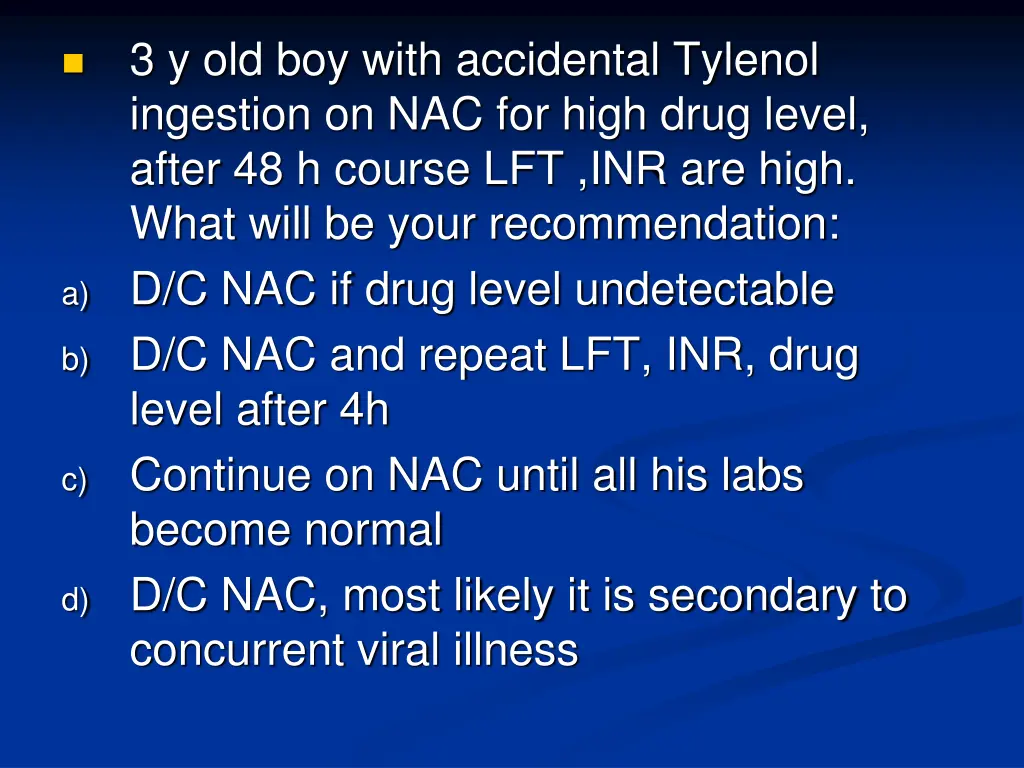 3 y old boy with accidental Tylenol ingestion on NAC for high drug level, after 48 h course LFT ,INR are high. What will be your recommendation:

a) D/C NAC if drug level undetectable

b) D/C NAC and repeat LFT, INR, drug level after 4h

c) Continue on NAC until all his labs become normal

d) D/C NAC, most likely it is secondary to concurrent viral illness